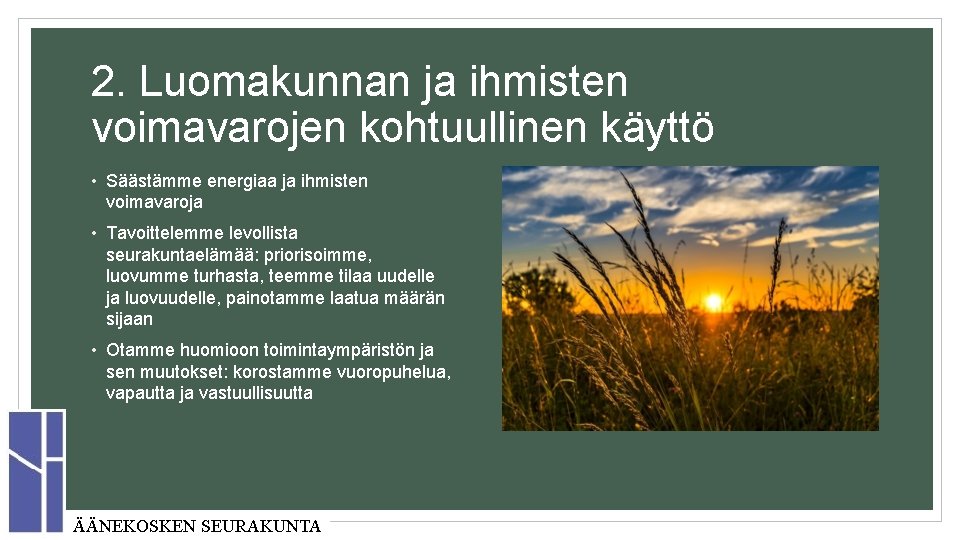 2. Luomakunnan ja ihmisten voimavarojen kohtuullinen käyttö

• Säästämme energiaa ja ihmisten voimavaroja

• Tavoittelemme levollista seurakuntaelämää: priorisoimme, luovumme turhasta, teemme tilaa uudelle ja luovuudelle, painotamme laatua määrän sijaan

• Otamme huomioon toimintaympäristön ja sen muutokset: korostamme vuoropuhelua, vapautta ja vastuullisuutta

ÄÄNEKOSKEN SEURAKUNTA